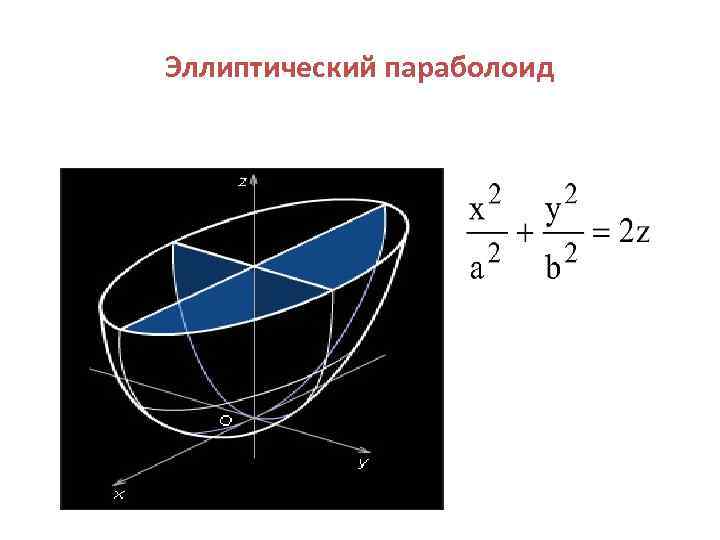 Эллиптический параболоид

z

O

y

x

$\frac{x^2}{a^2} + \frac{y^2}{b^2} = 2z$